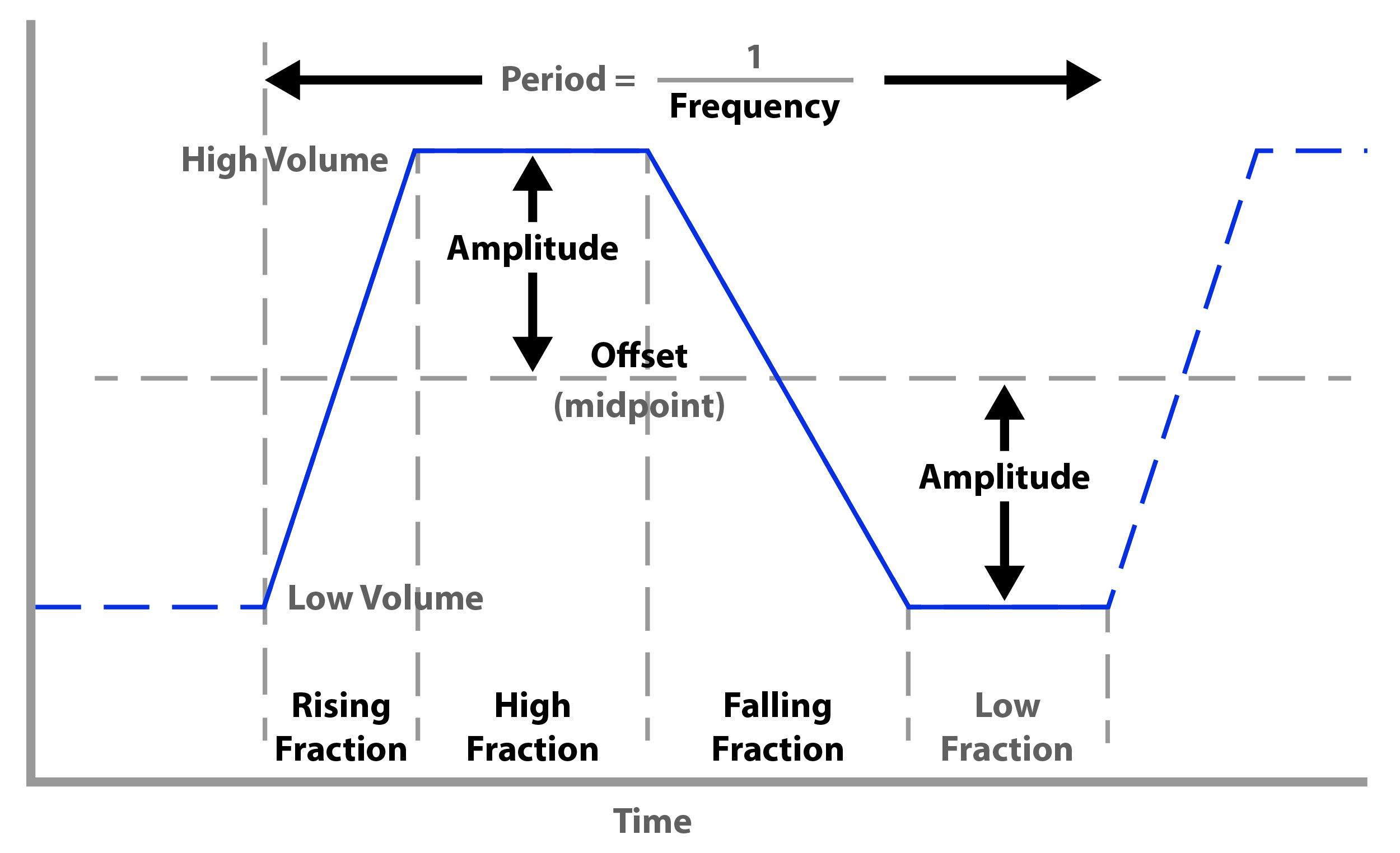 Period = $\frac{1}{\text{Frequency}}$

High Volume

Amplitude

Offset
(midpoint)

Amplitude

Low Volume

Rising Fraction

High Fraction

Falling Fraction

Low Fraction

Time